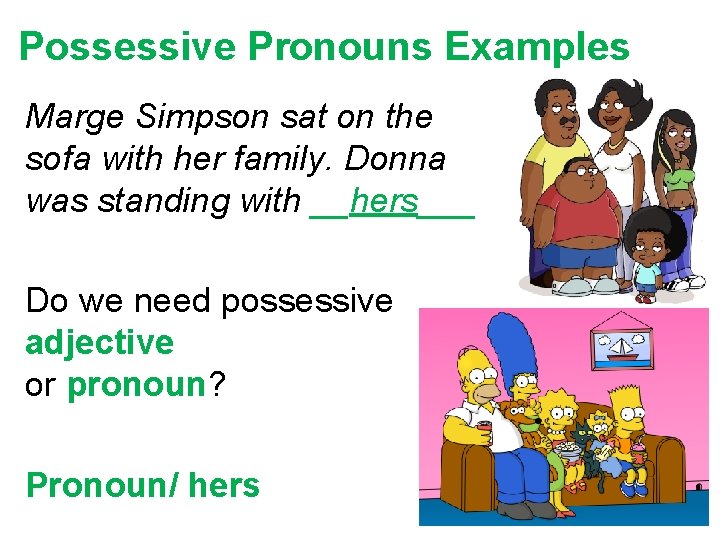 Possessive Pronouns Examples

Marge Simpson sat on the sofa with her family. Donna was standing with __hers___

Do we need possessive adjective or pronoun?

Pronoun/ hers